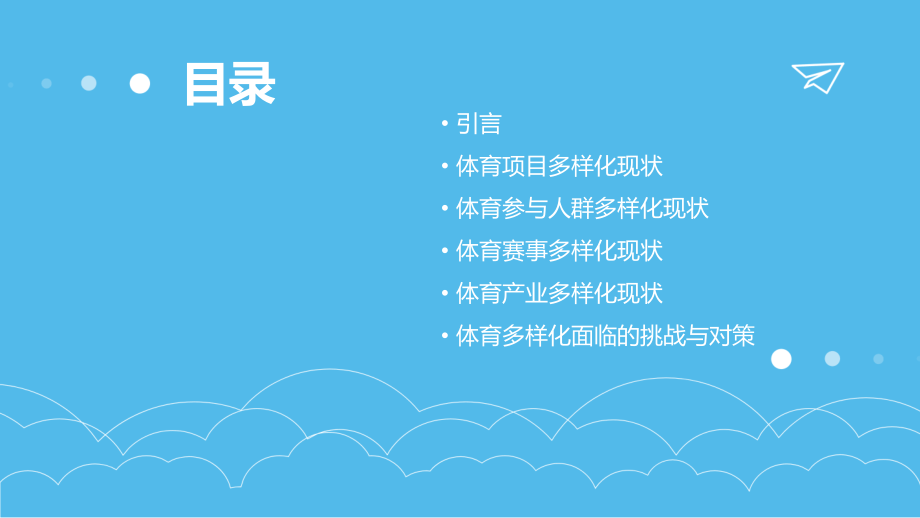 目录

• 引言
• 体育项目多样化现状
• 体育参与人群多样化现状
• 体育赛事多样化现状
• 体育产业多样化现状
• 体育多样化面临的挑战与对策